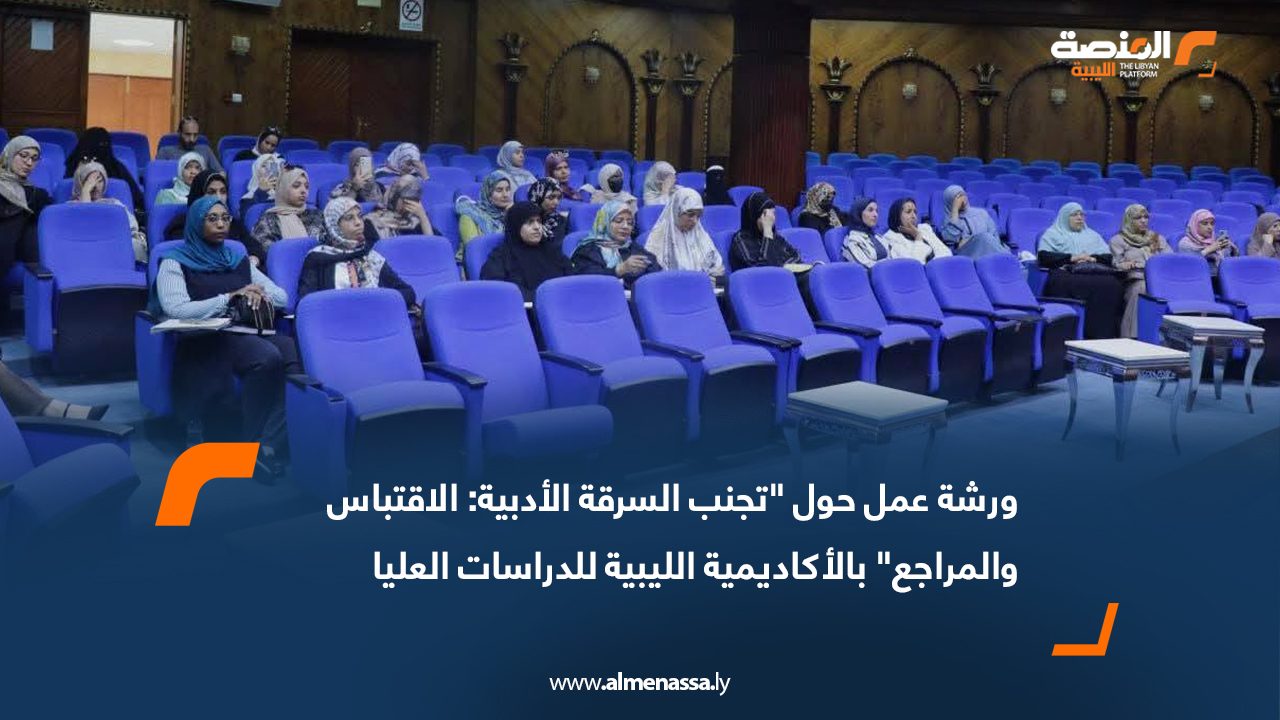 المنصة الليبية
THE LIBYAN PLATFORM

ورشة عمل حول "تجنب السرقة الأدبية: الاقتباس والمراجع" بالأكاديمية الليبية للدراسات العليا

www.almenassa.ly